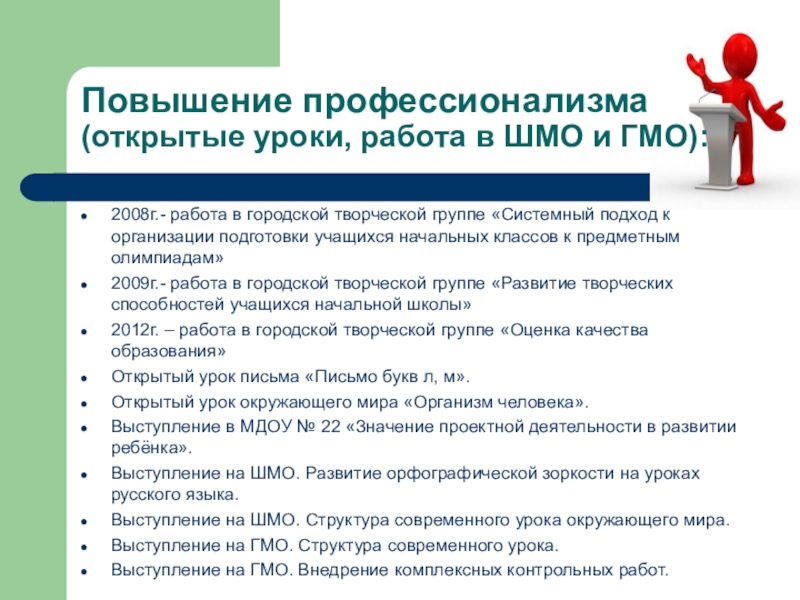 Повышение профессионализма
(открытые уроки, работа в ШМО и ГМО):

- 2008г.- работа в городской творческой группе «Системный подход к организации подготовки учащихся начальных классов к предметным олимпиадам»
- 2009г.- работа в городской творческой группе «Развитие творческих способностей учащихся начальной школы»
- 2012г. – работа в городской творческой группе «Оценка качества образования»
- Открытый урок письма «Письмо букв л, м».
- Открытый урок окружающего мира «Организм человека».
- Выступление в МДОУ № 22 «Значение проектной деятельности в развитии ребёнка».
- Выступление на ШМО. Развитие орфографической зоркости на уроках русского языка.
- Выступление на ШМО. Структура современного урока окружающего мира.
- Выступление на ГМО. Структура современного урока.
- Выступление на ГМО. Внедрение комплексных контрольных работ.